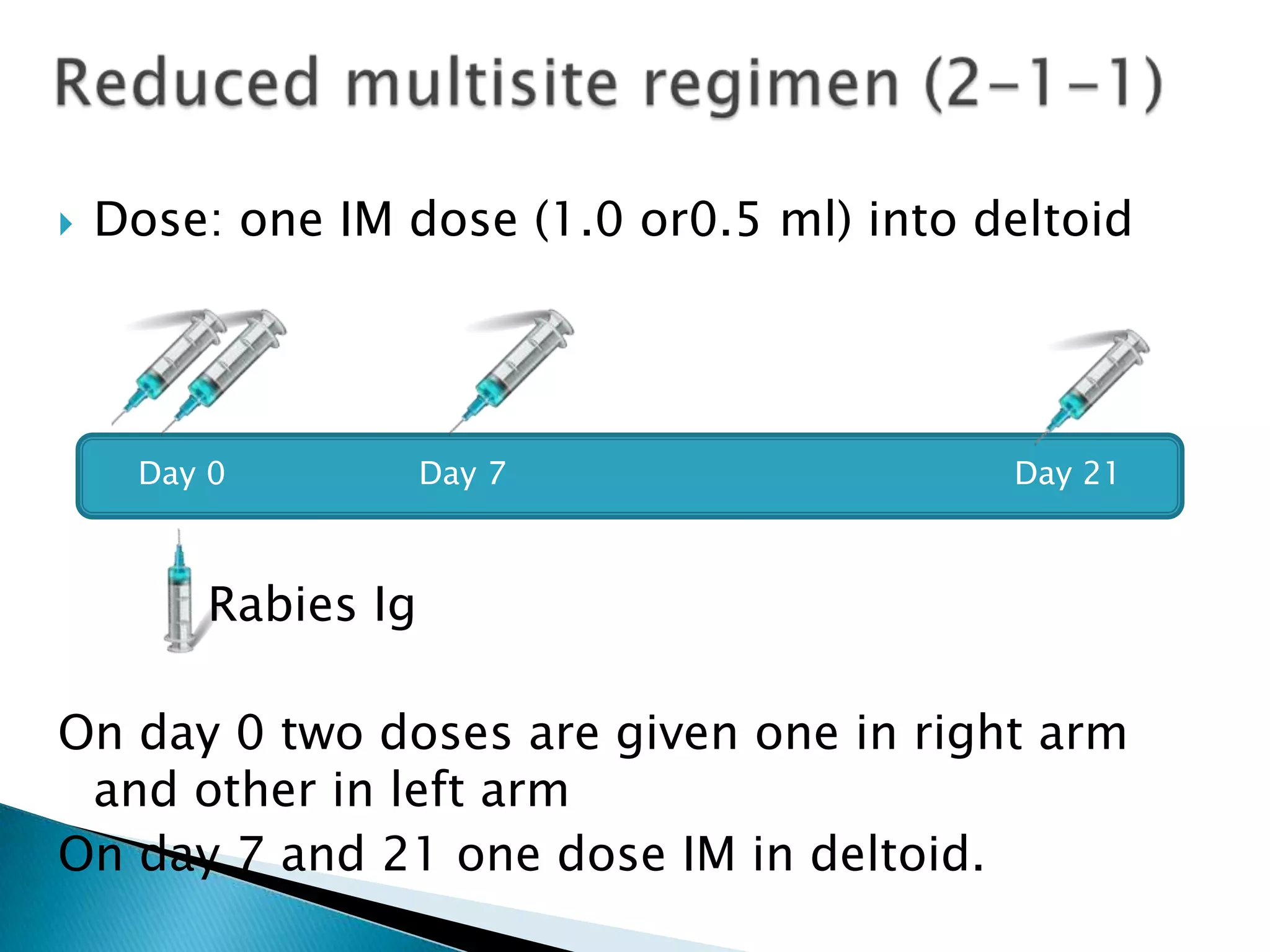 Reduced multisite regimen (2-1-1)

Dose: one IM dose (1.0 or0.5 ml) into deltoid

Day 0

Day 7

Day 21

Rabies Ig

On day 0 two doses are given one in right arm and other in left arm

On day 7 and 21 one dose IM in deltoid.